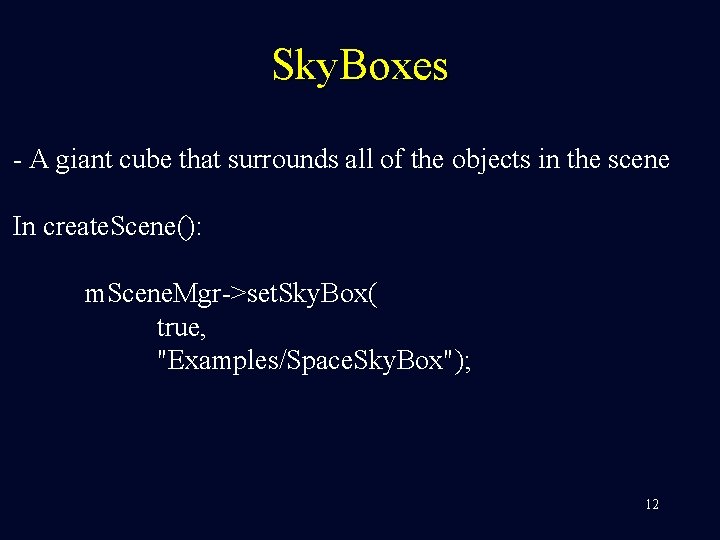 SkyBoxes

- A giant cube that surrounds all of the objects in the scene

In createScene():

mSceneMgr->setSkyBox(
true,
"Examples/SpaceSkyBox");

12